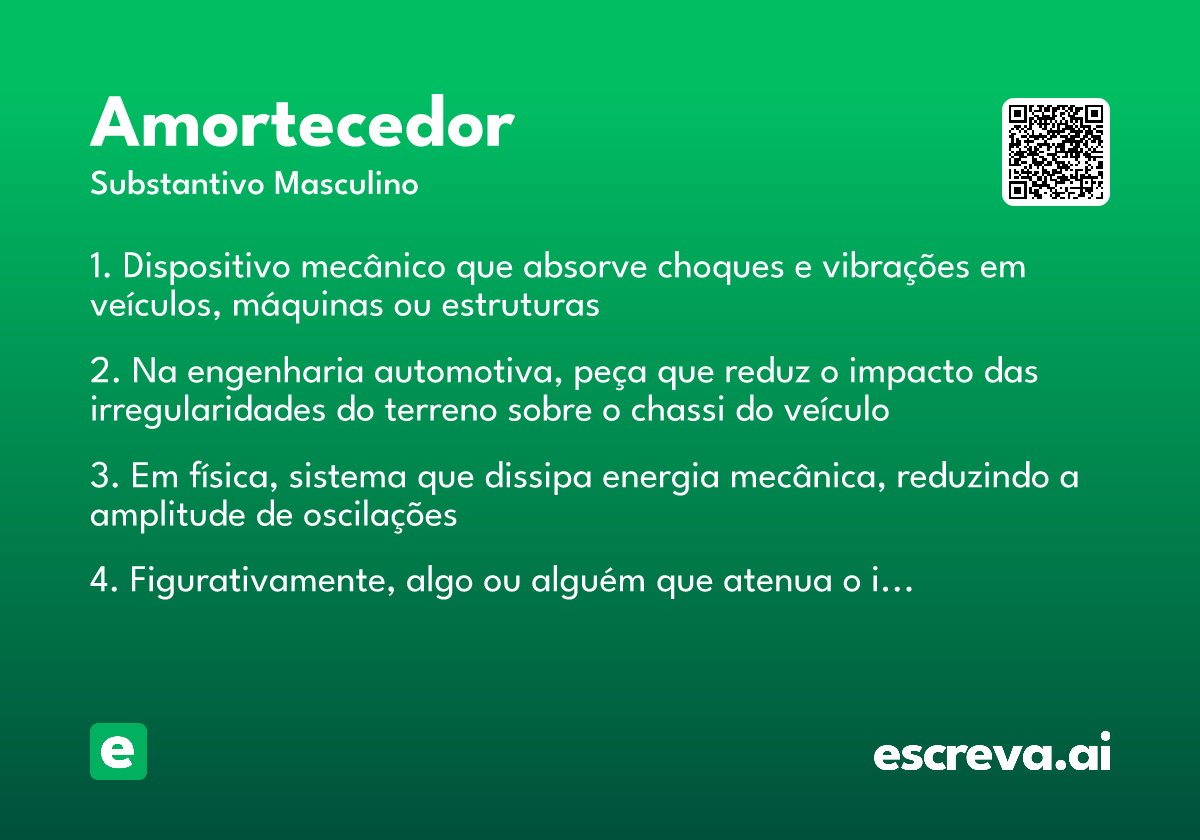 Amortecedor
Substantivo Masculino

1. Dispositivo mecânico que absorve choques e vibrações em veículos, máquinas ou estruturas

2. Na engenharia automotiva, peça que reduz o impacto das irregularidades do terreno sobre o chassi do veículo

3. Em física, sistema que dissipa energia mecânica, reduzindo a amplitude de oscilações

4. Figurativamente, algo ou alguém que atenua o i...

e

escreva.ai